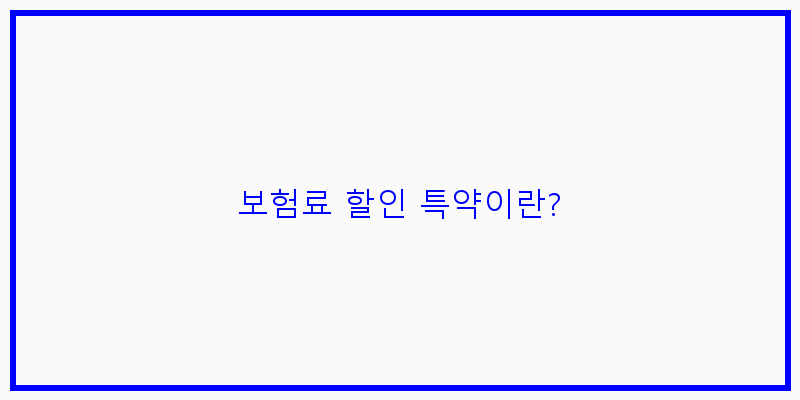 보험료 할인 특약이란?